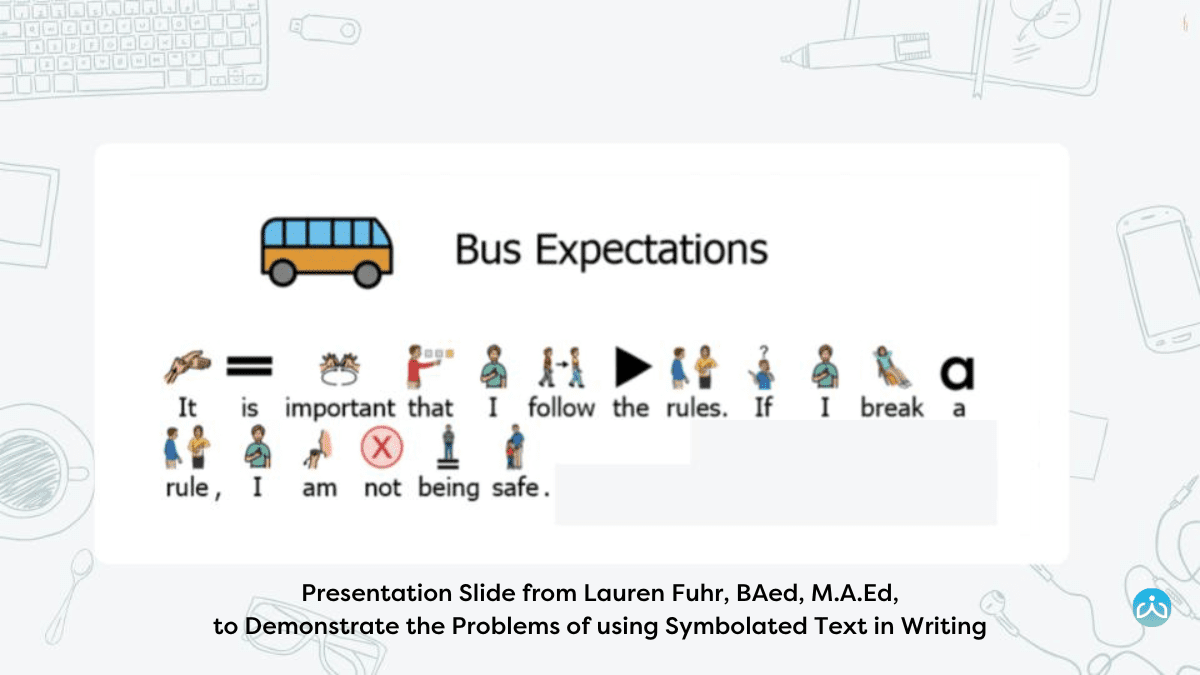 Bus Expectations

It is important that I follow the rules. If I break a rule, I am not being safe.

Presentation Slide from Lauren Fuhr, BAed, M.A.Ed, to Demonstrate the Problems of using Symbolated Text in Writing